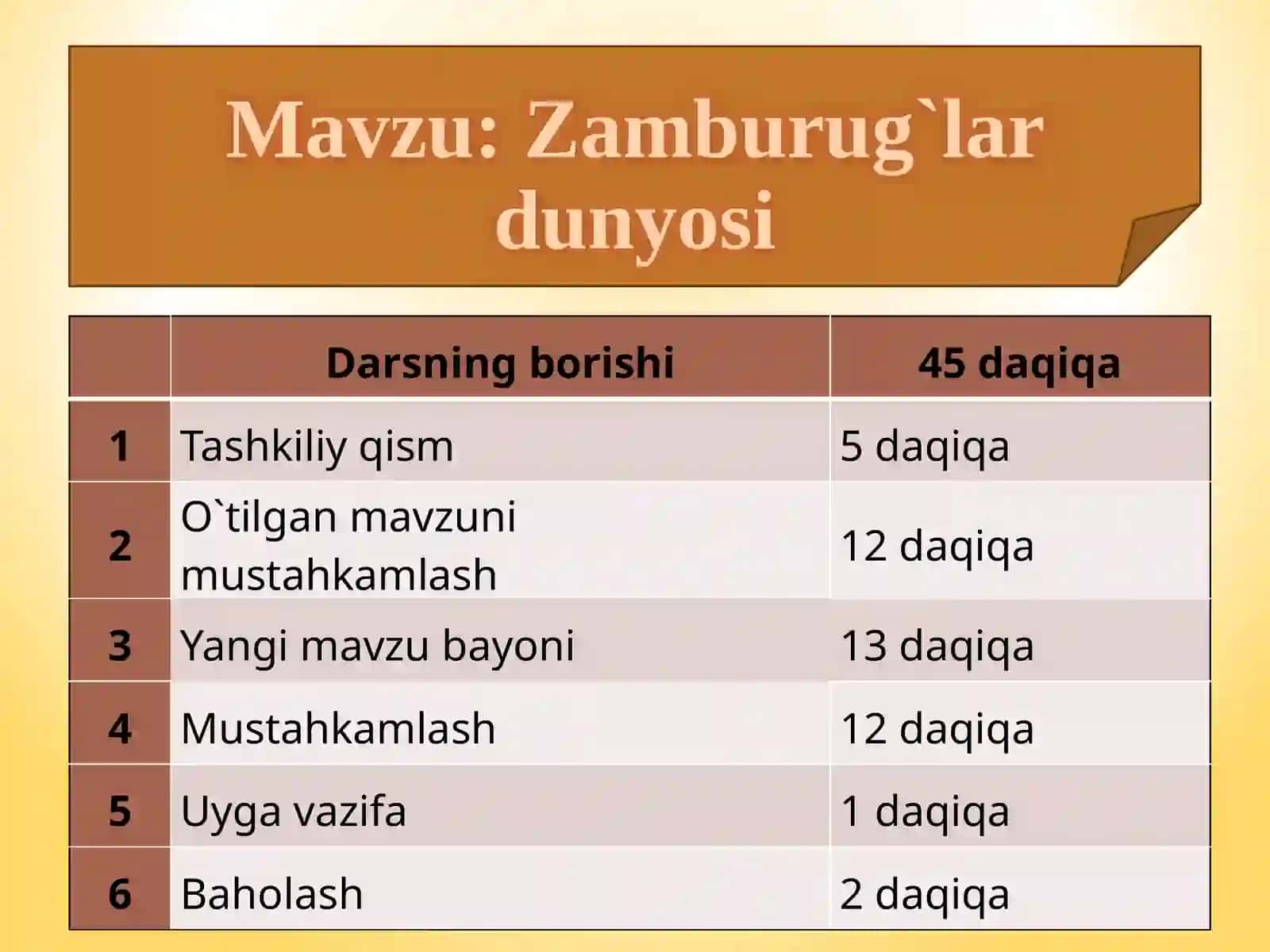 Mavzu: Zamburug`lar dunyosi

| | Darsning borishi | 45 daqiqa |
|---|---|---|
| 1 | Tashkiliy qism | 5 daqiqa |
| 2 | O`tilgan mavzuni mustahkamlash | 12 daqiqa |
| 3 | Yangi mavzu bayoni | 13 daqiqa |
| 4 | Mustahkamlash | 12 daqiqa |
| 5 | Uyga vazifa | 1 daqiqa |
| 6 | Baholash | 2 daqiqa |